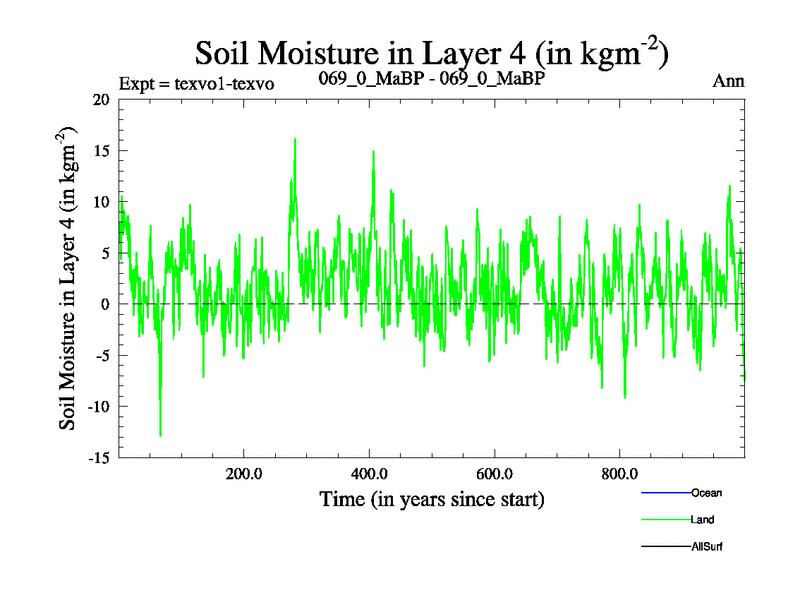 Soil Moisture in Layer 4 (in kgm$^{-2}$)

Expt = texvo1-texvo

069_0_MaBP - 069_0_MaBP

Ann

Soil Moisture in Layer 4 (in kgm$^{-2}$)

20
15
10
5
0
-5
-10
-15

200.0
400.0
600.0
800.0

Time (in years since start)

Ocean
Land
AllSurf